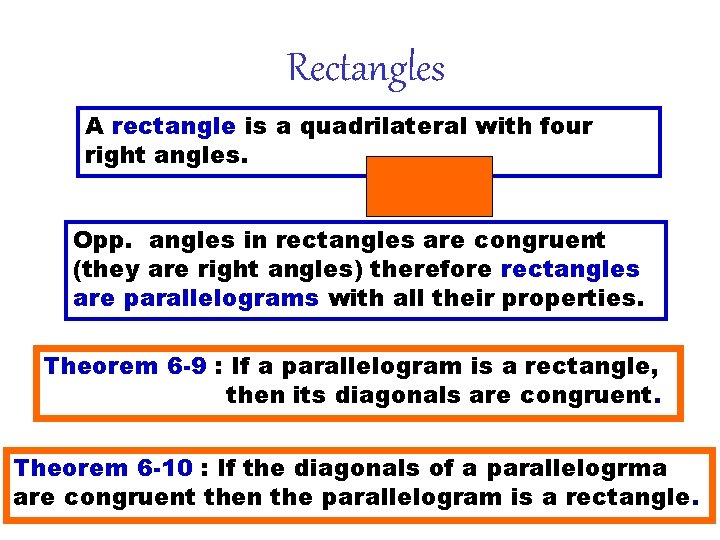 Rectangles

A rectangle is a quadrilateral with four right angles.

Opp. angles in rectangles are congruent (they are right angles) therefore rectangles are parallelograms with all their properties.

Theorem 6-9 : If a parallelogram is a rectangle, then its diagonals are congruent.

Theorem 6-10 : If the diagonals of a parallelogrma are congruent then the parallelogram is a rectangle.